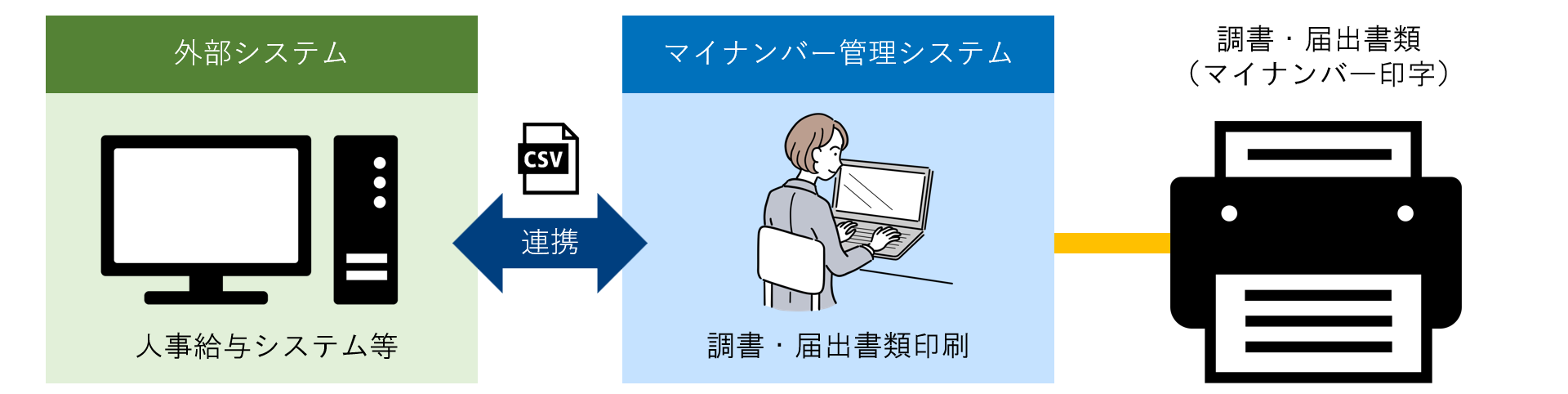 外部システム

人事給与システム等

CSV

連携

マイナンバー管理システム

調書・届出書類印刷

調書・届出書類
（マイナンバー印字）